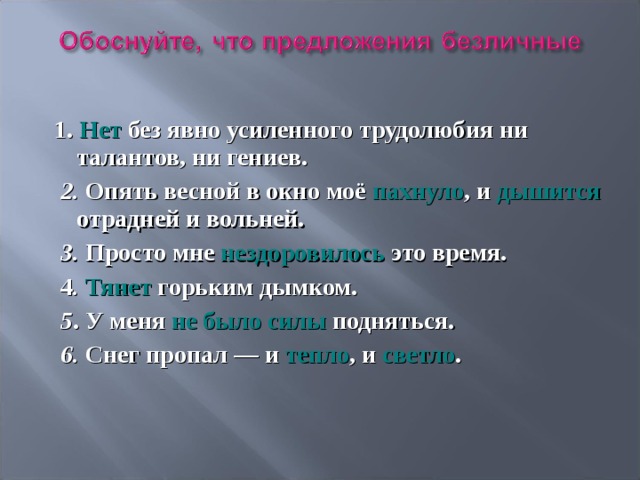 Обоснуйте, что предложения безличные

1. Нет без явно усиленного трудолюбия ни талантов, ни гениев.

2. Опять весной в окно моё пахнуло, и дышится отрадней и вольней.

3. Просто мне нездоровилось это время.

4. Тянет горьким дымком.

5. У меня не было силы подняться.

6. Снег пропал — и тепло, и светло.